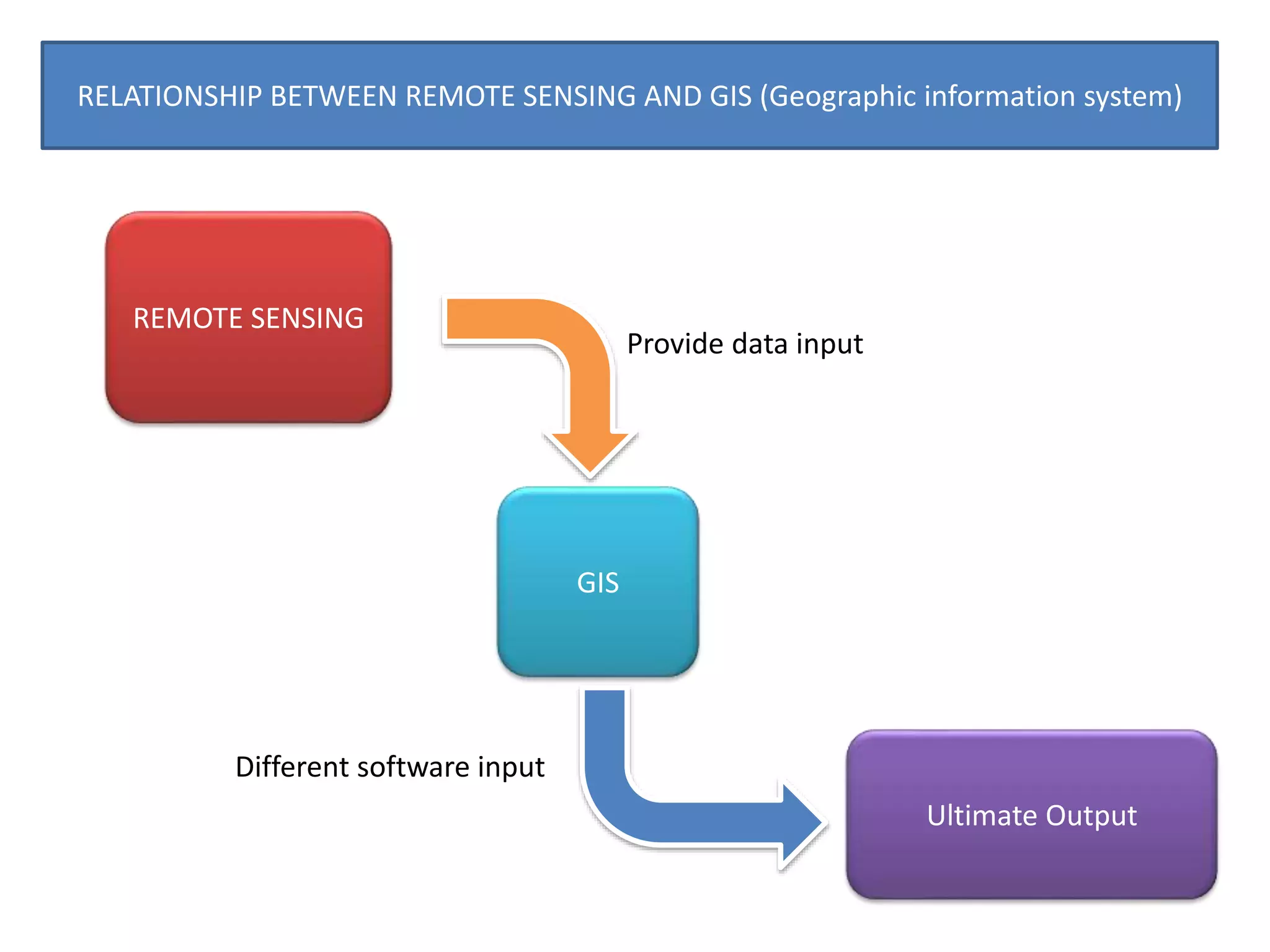 RELATIONSHIP BETWEEN REMOTE SENSING AND GIS (Geographic information system)

REMOTE SENSING

Provide data input

GIS

Different software input

Ultimate Output